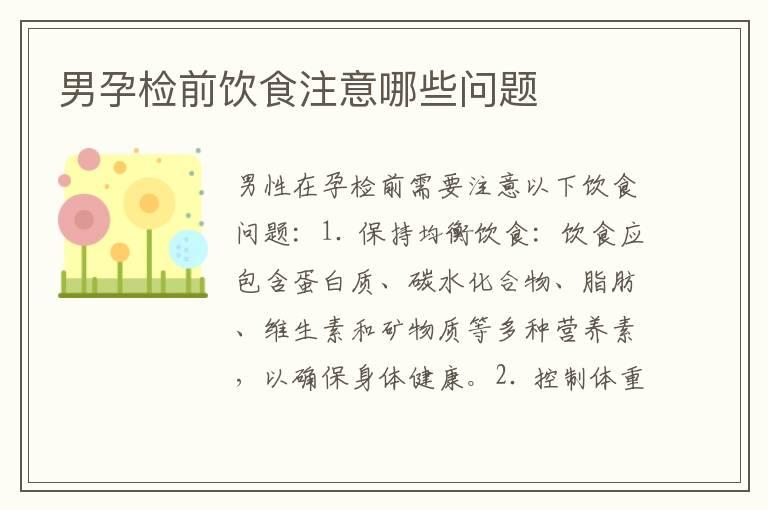 男孕检前饮食注意哪些问题

男性在孕检前需要注意以下饮食问题：1. 保持均衡饮食：饮食应包含蛋白质、碳水化合物、脂肪、维生素和矿物质等多种营养素，以确保身体健康。2. 控制体重